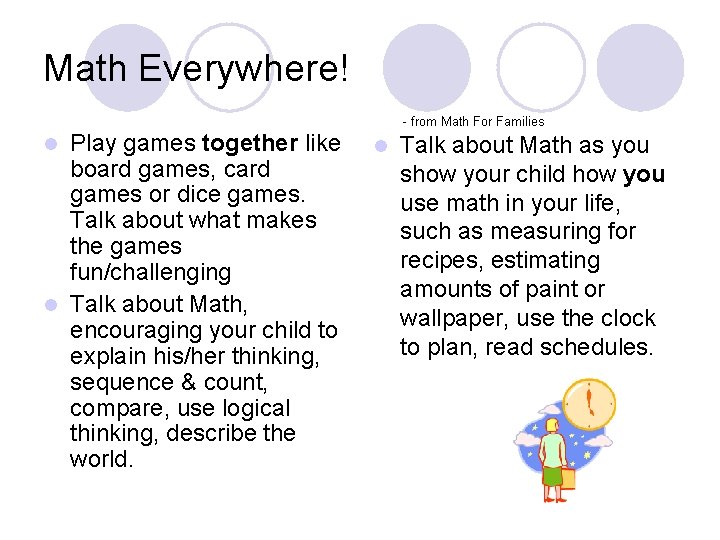 Math Everywhere!

- from Math For Families

• Play games together like board games, card games or dice games. Talk about what makes the games fun/challenging
• Talk about Math, encouraging your child to explain his/her thinking, sequence & count, compare, use logical thinking, describe the world.

• Talk about Math as you show your child how you use math in your life, such as measuring for recipes, estimating amounts of paint or wallpaper, use the clock to plan, read schedules.